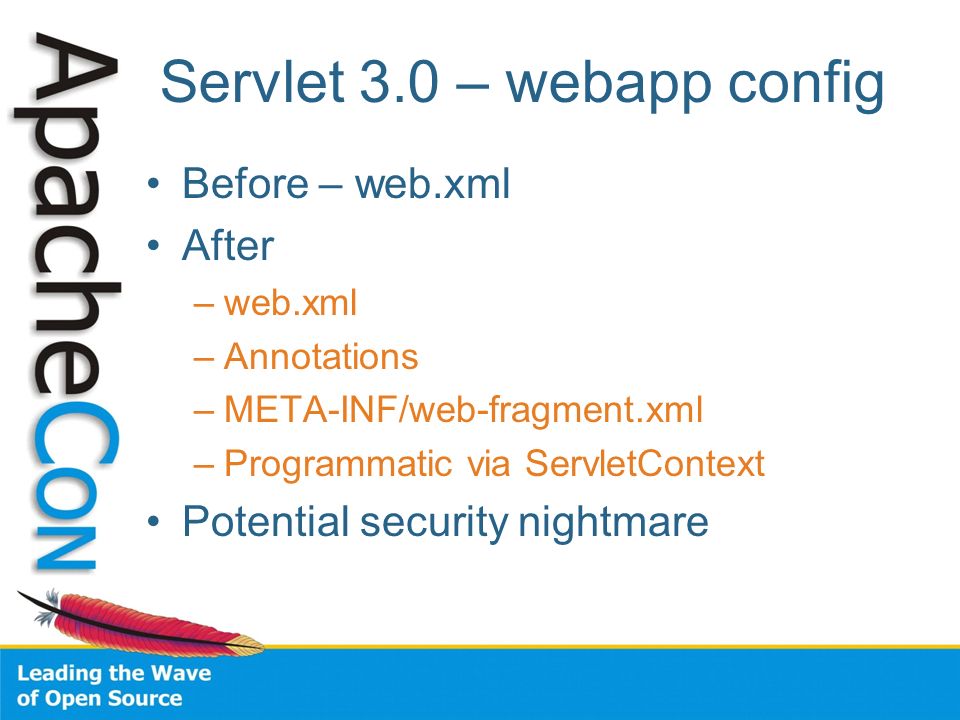 ApacheCon

Servlet 3.0 – webapp config

• Before – web.xml
• After
– web.xml
– Annotations
– META-INF/web-fragment.xml
– Programmatic via ServletContext
• Potential security nightmare

Leading the Wave of Open Source